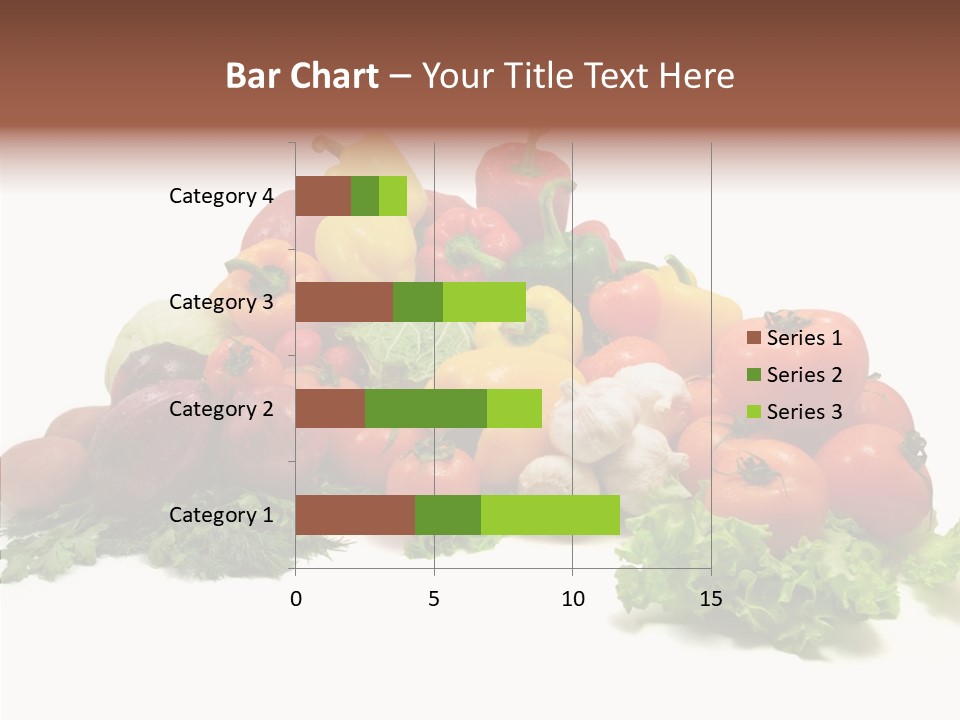 Bar Chart – Your Title Text Here

Category 4
Category 3
Category 2
Category 1

0
5
10
15

Series 1
Series 2
Series 3